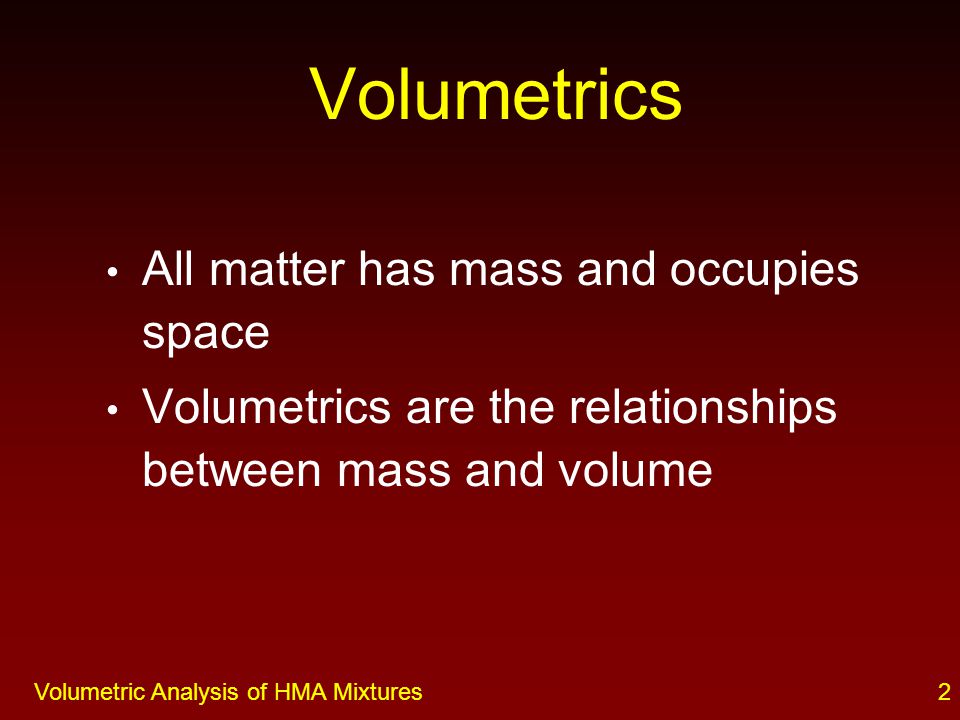 Volumetrics

• All matter has mass and occupies space

• Volumetrics are the relationships between mass and volume

Volumetric Analysis of HMA Mixtures

2